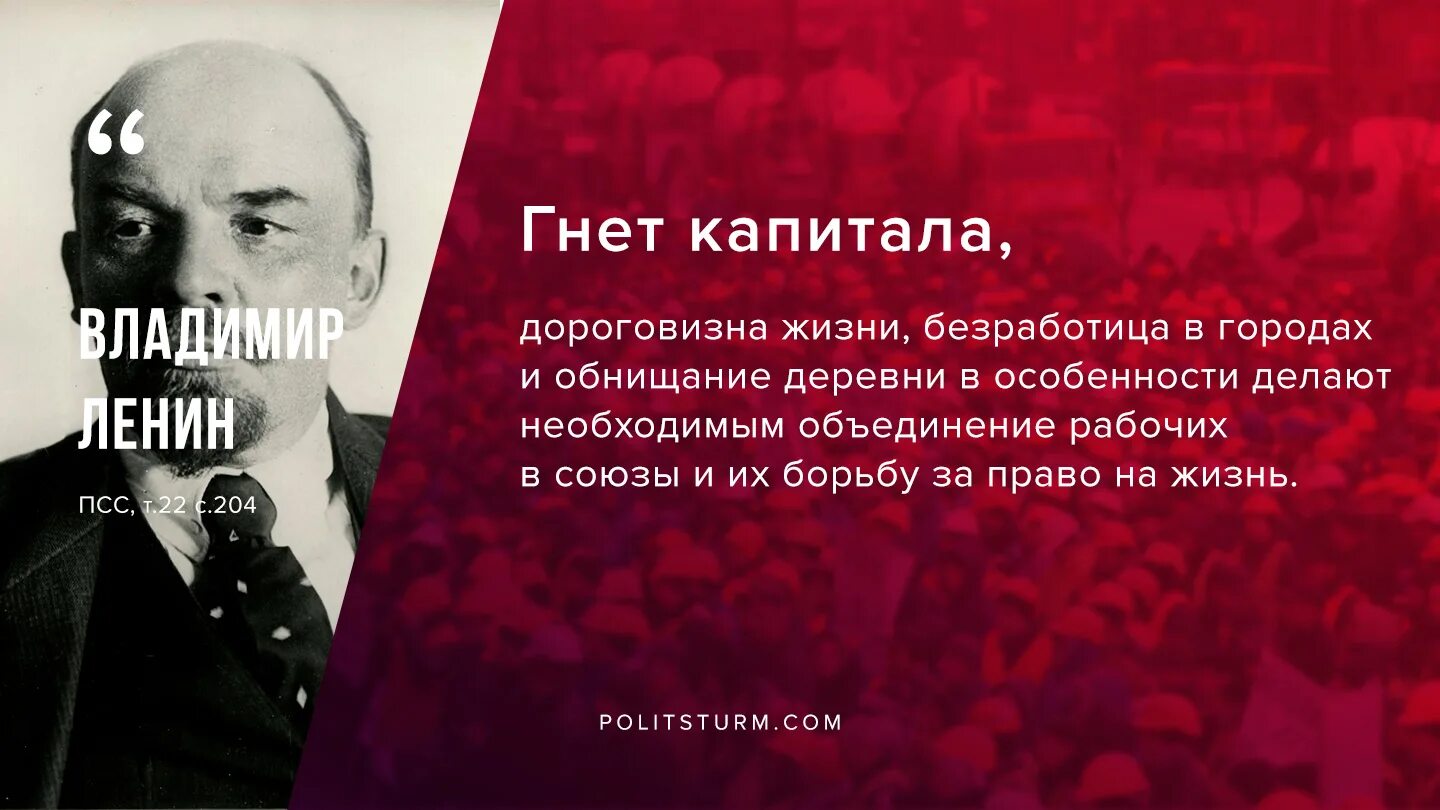 “

ВЛАДИМИР ЛЕНИН

ПСС, т.22 с.204

Гнет капитала,

дороговизна жизни, безработица в городах и обнищание деревни в особенности делают необходимым объединение рабочих в союзы и их борьбу за право на жизнь.

POLITSTURM.COM